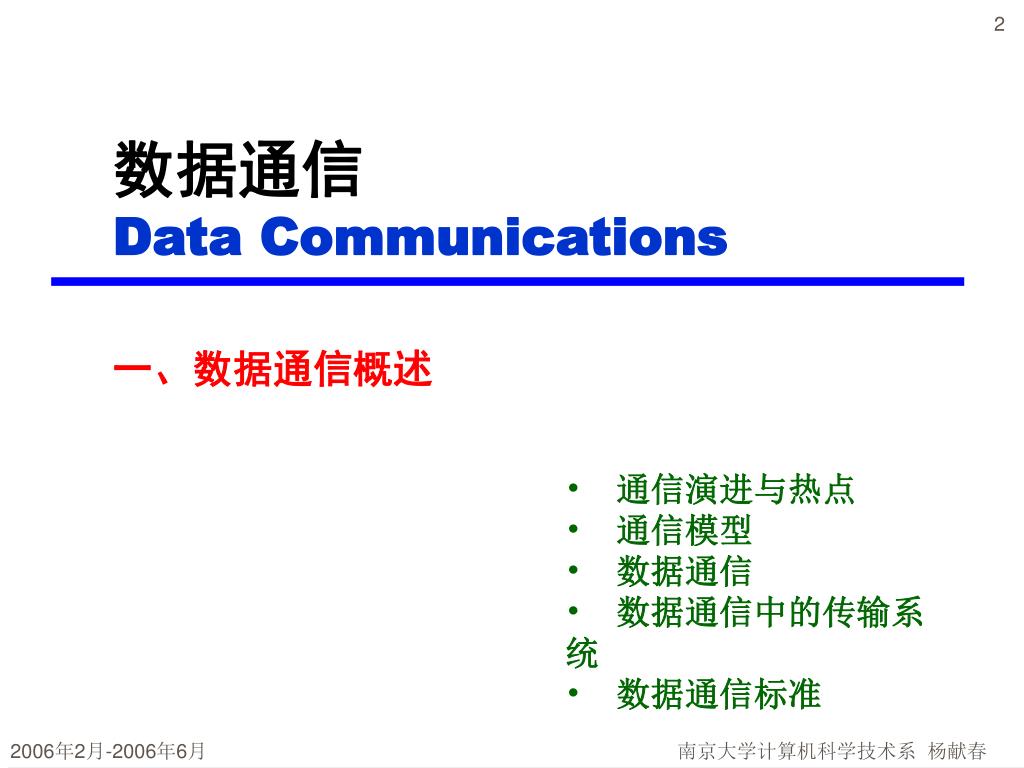 2

数据通信
Data Communications

一、数据通信概述

• 通信演进与热点
• 通信模型
• 数据通信
• 数据通信中的传输系统
• 数据通信标准

2006年2月-2006年6月

南京大学计算机科学技术系 杨献春